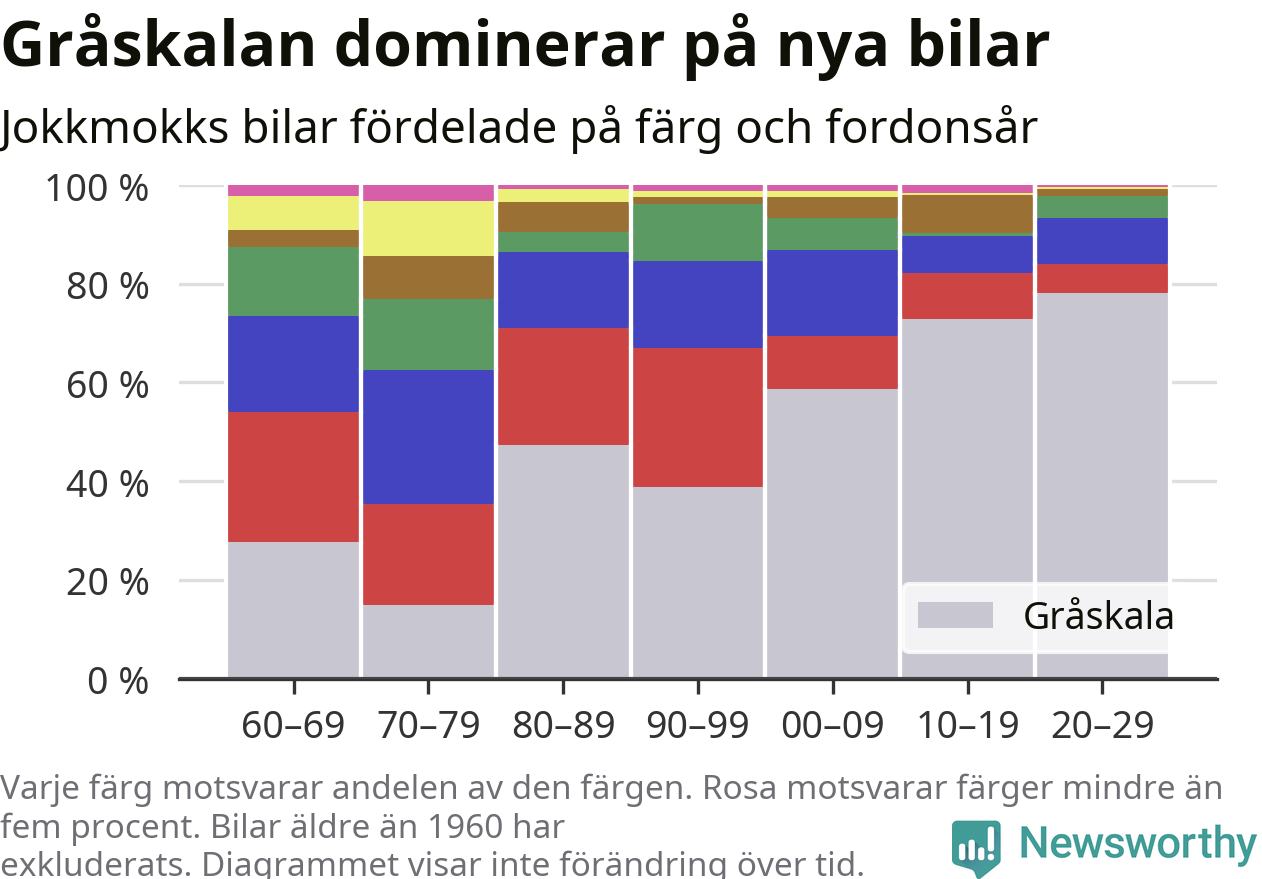 Gråskalan dominerar på nya bilar

Jokkmokks bilar fördelade på färg och fordonsår

100 %
80 %
60 %
40 %
20 %
0 %

Gråskala

60–69
70–79
80–89
90–99
00–09
10–19
20–29

Varje färg motsvarar andelen av den färgen. Rosa motsvarar färger mindre än fem procent. Bilar äldre än 1960 har exkluderats. Diagrammet visar inte förändring över tid.

Newsworthy